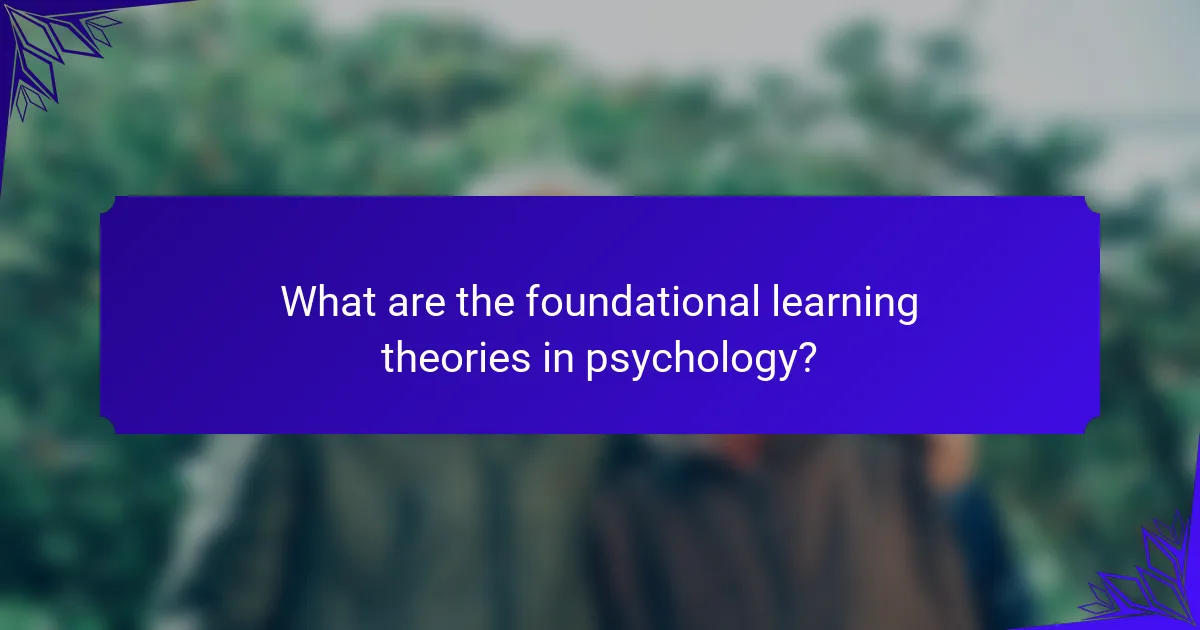 What are the foundational learning theories in psychology?